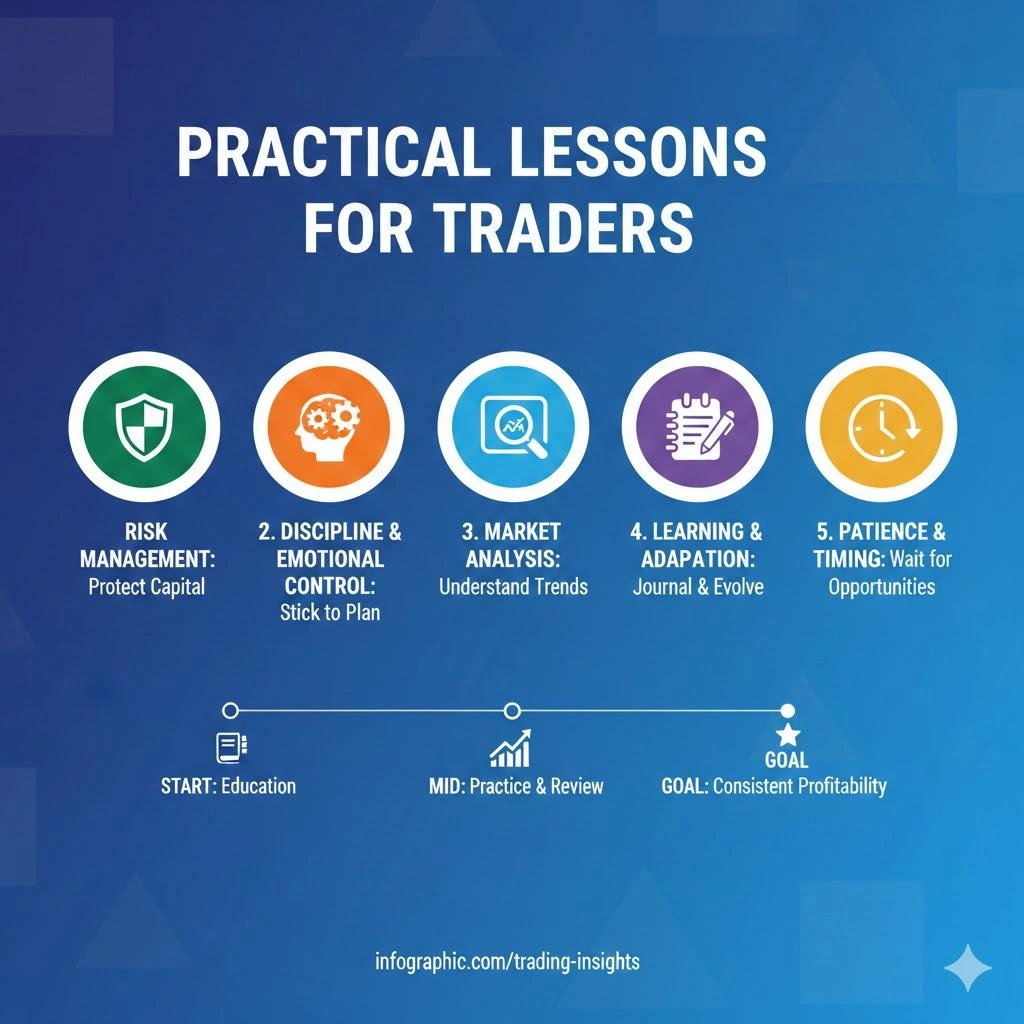 PRACTICAL LESSONS FOR TRADERS

RISK MANAGEMENT: Protect Capital

2. DISCIPLINE & EMOTIONAL CONTROL: Stick to Plan

3. MARKET ANALYSIS: Understand Trends

4. LEARNING & ADAPATION: Journal & Evolve

5. PATIENCE & TIMING: Wait for Opportunities

START: Education

MID: Practice & Review

GOAL

GOAL: Consistent Profitability

infographic.com/trading-insights